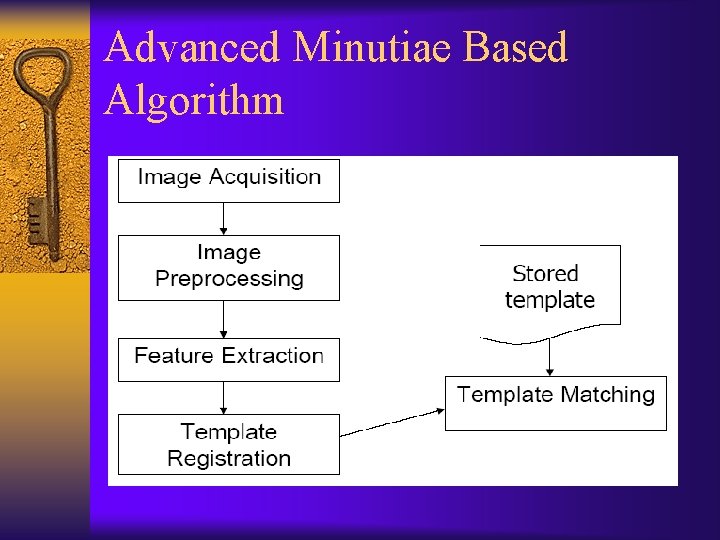 Advanced Minutiae Based Algorithm

Image Acquisition

Image Preprocessing

Feature Extraction

Template Registration

Stored template

Template Matching